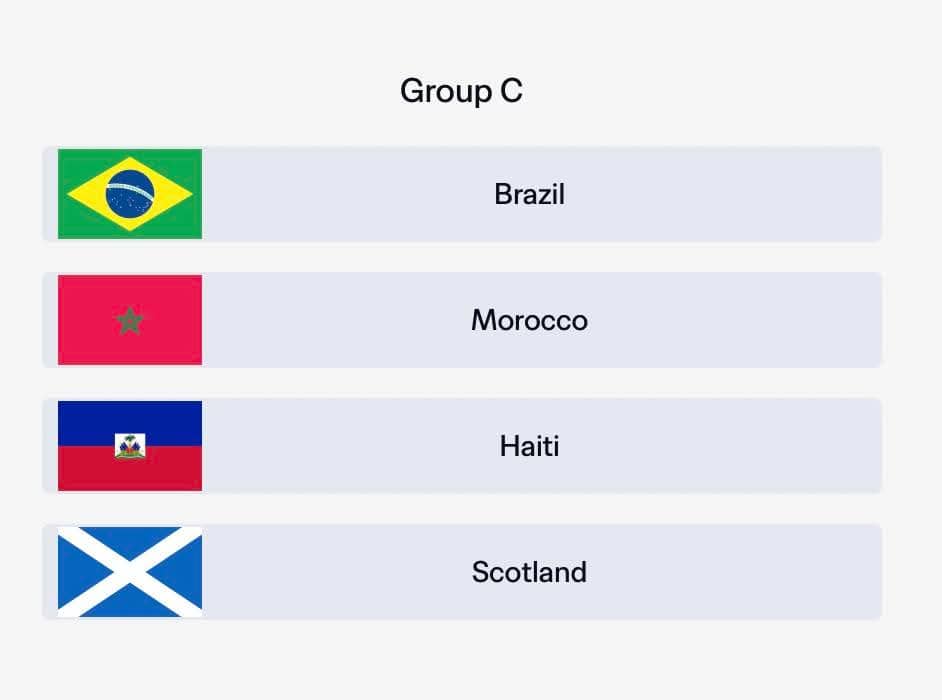 Group C

Brazil

Morocco

Haiti

Scotland